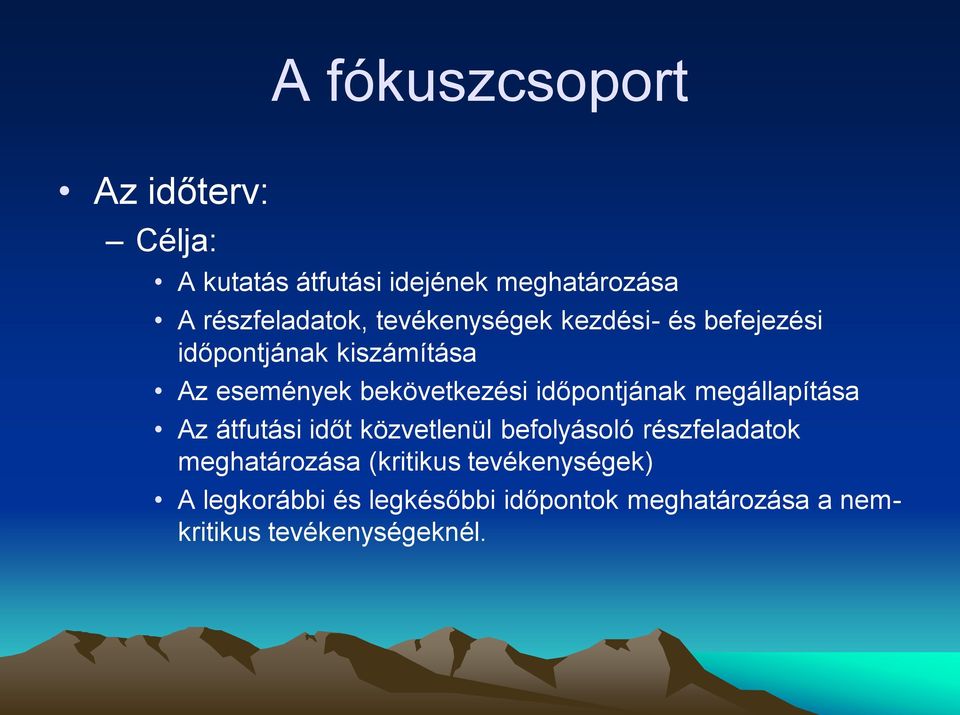 A fókuszcsoport

• Az időterv:
– Célja:
• A kutatás átfutási idejének meghatározása
• A részfeladatok, tevékenységek kezdési- és befejezési időpontjának kiszámítása
• Az események bekövetkezési időpontjának megállapítása
• Az átfutási időt közvetlenül befolyásoló részfeladatok meghatározása (kritikus tevékenységek)
• A legkorábbi és legkésőbbi időpontok meghatározása a nem-kritikus tevékenységeknél.